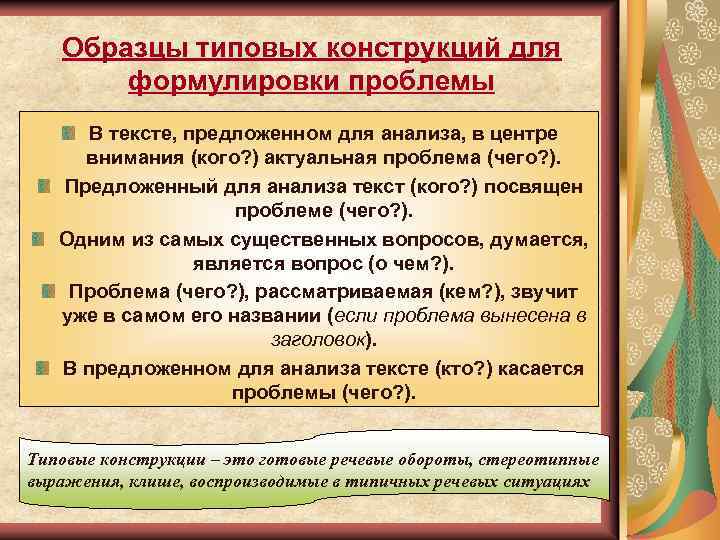 Образцы типовых конструкций для формулировки проблемы

В тексте, предложенном для анализа, в центре внимания (кого?) актуальная проблема (чего?).

Предложенный для анализа текст (кого?) посвящен проблеме (чего?).

Одним из самых существенных вопросов, думается, является вопрос (о чем?).

Проблема (чего?), рассматриваемая (кем?), звучит уже в самом его названии (если проблема вынесена в заголовок).

В предложенном для анализа тексте (кто?) касается проблемы (чего?).

Типовые конструкции – это готовые речевые обороты, стереотипные выражения, клише, воспроизводимые в типичных речевых ситуациях